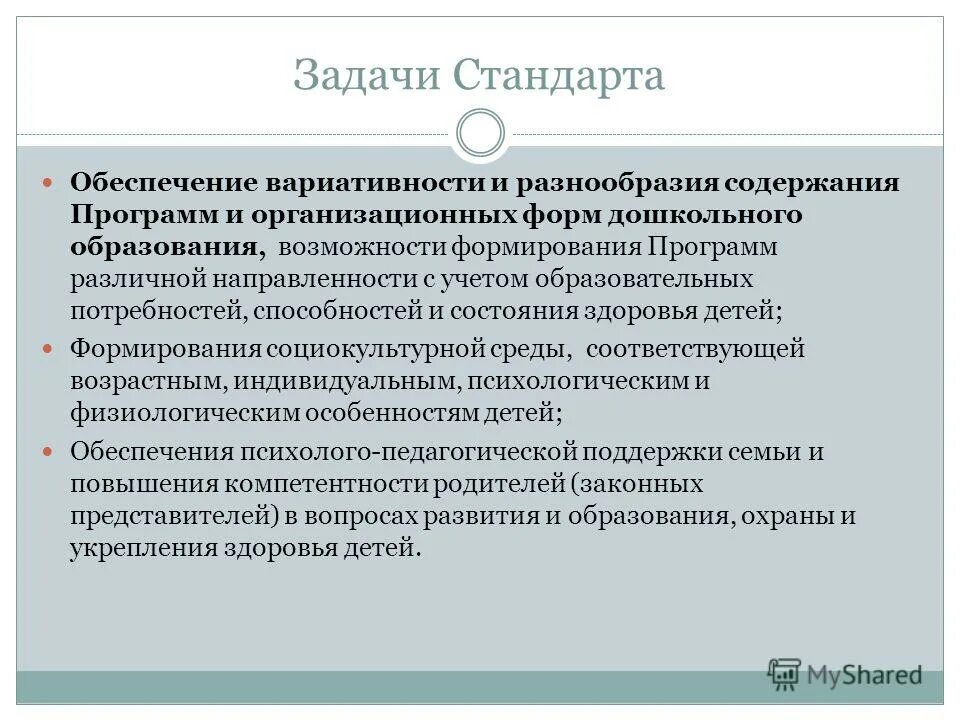 Задачи Стандарта

Обеспечение вариативности и разнообразия содержания Программ и организационных форм дошкольного образования, возможности формирования Программ различной направленности с учетом образовательных потребностей, способностей и состояния здоровья детей;

Формирования социокультурной среды, соответствующей возрастным, индивидуальным, психологическим и физиологическим особенностям детей;

Обеспечения психолого-педагогической поддержки семьи и повышения компетентности родителей (законных представителей) в вопросах развития и образования, охраны и укрепления здоровья детей.

MyShared